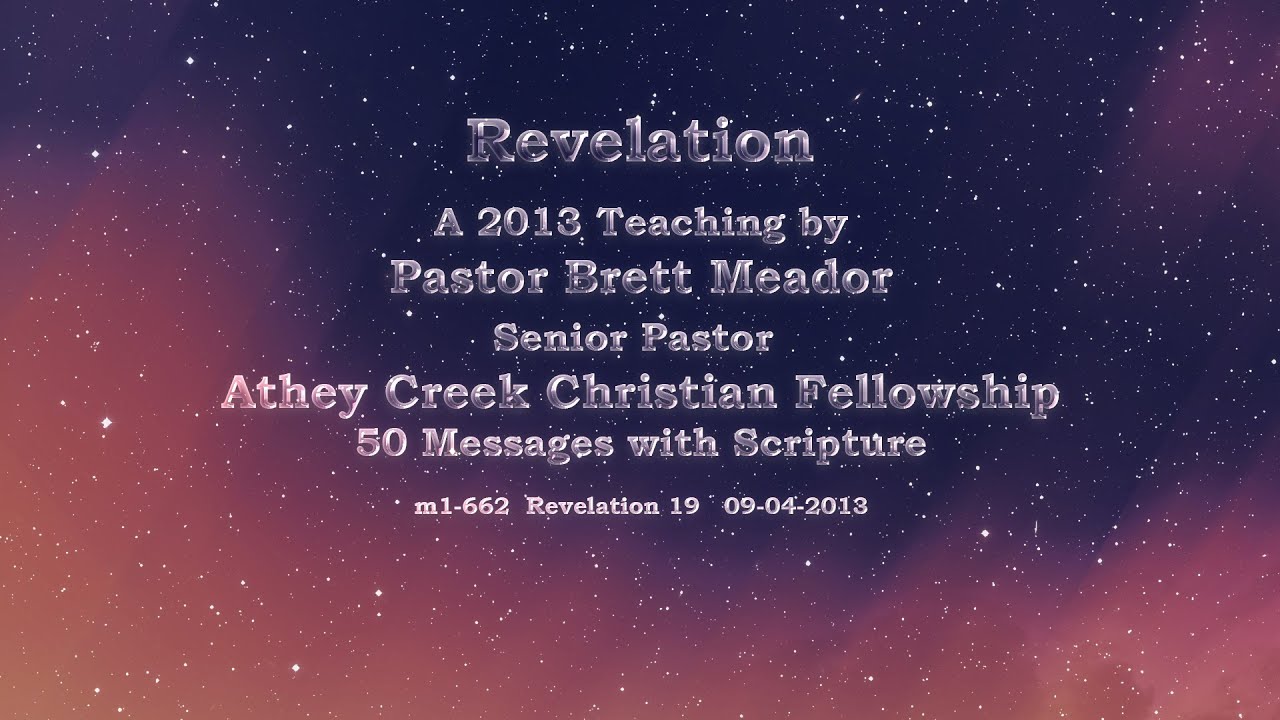 Revelation

A 2013 Teaching by
Pastor Brett Meador
Senior Pastor
Athey Creek Christian Fellowship
50 Messages with Scripture

m1-662 Revelation 19 09-04-2013